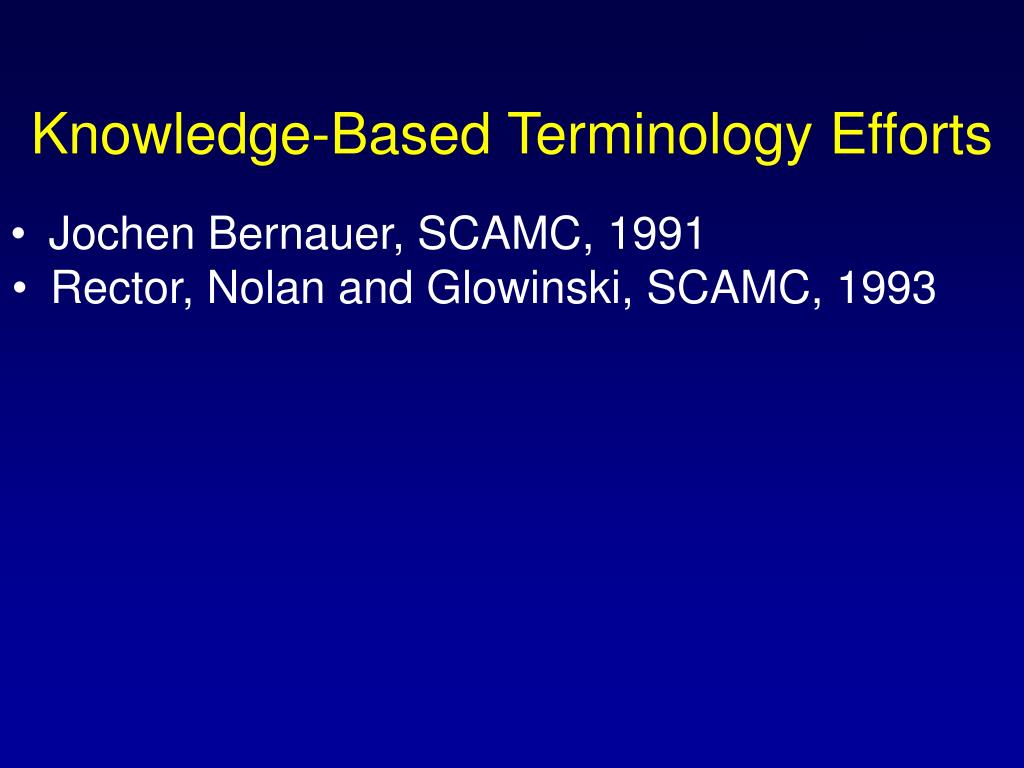 Knowledge-Based Terminology Efforts

• Jochen Bernauer, SCAMC, 1991
• Rector, Nolan and Glowinski, SCAMC, 1993